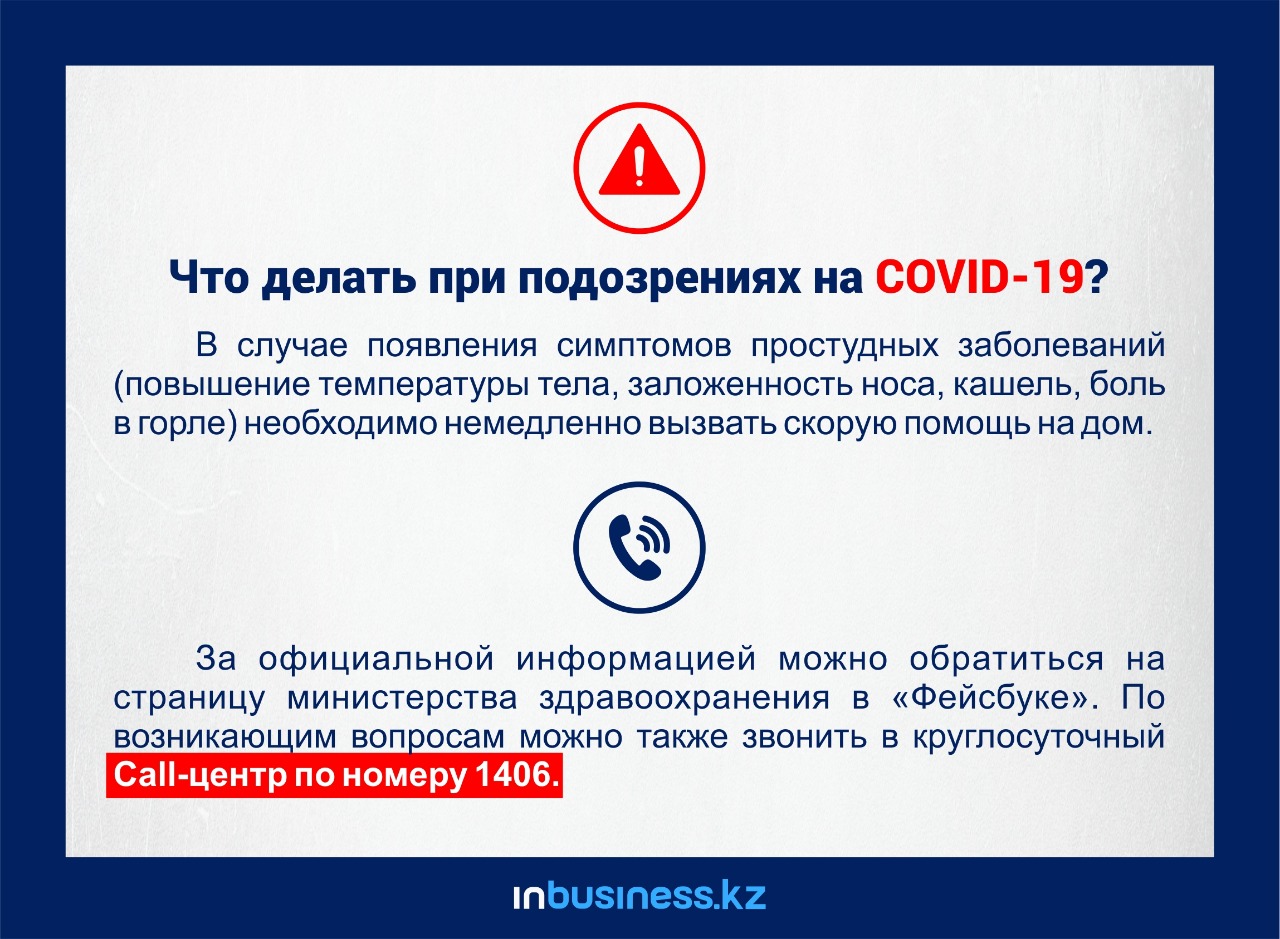 Что делать при подозрениях на COVID-19?

В случае появления симптомов простудных заболеваний (повышение температуры тела, заложенность носа, кашель, боль в горле) необходимо немедленно вызвать скорую помощь на дом.

За официальной информацией можно обратиться на страницу министерства здравоохранения в «Фейсбуке». По возникающим вопросам можно также звонить в круглосуточный Call-центр по номеру 1406.

inbusiness.kz